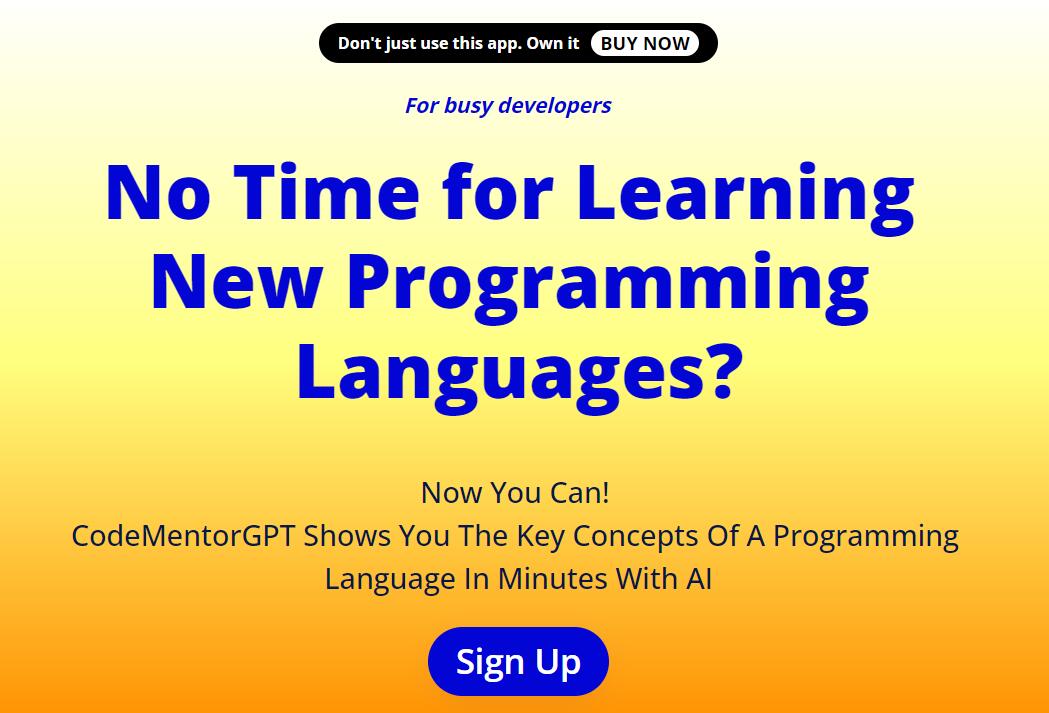 Don't just use this app. Own it BUY NOW

For busy developers

No Time for Learning New Programming Languages?

Now You Can!
CodeMentorGPT Shows You The Key Concepts Of A Programming Language In Minutes With AI

Sign Up